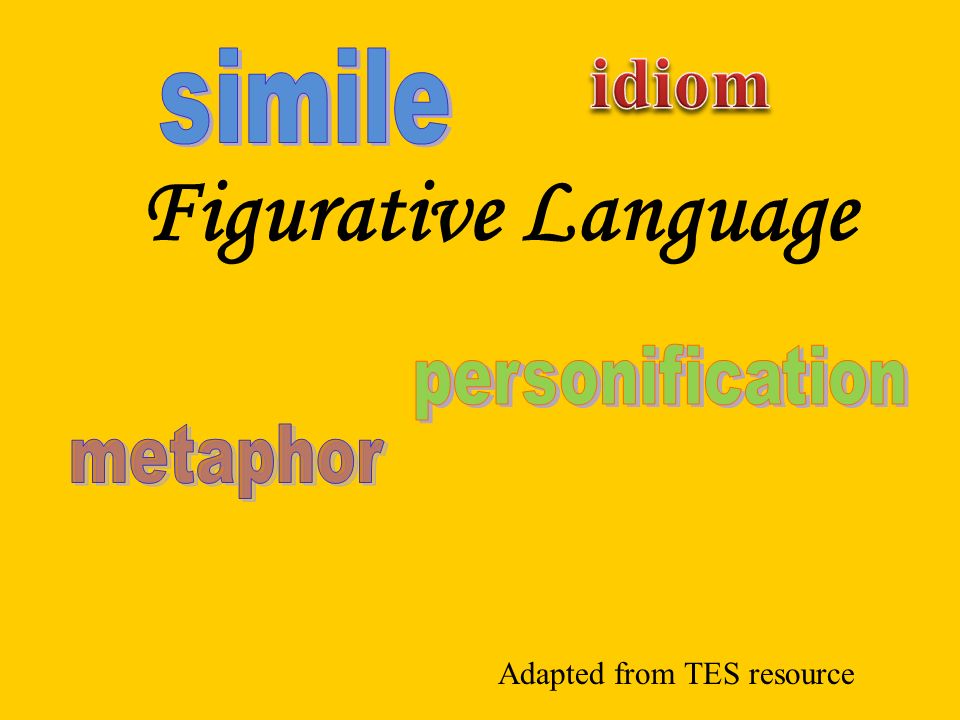 simile idiom

Figurative Language

personification

metaphor

Adapted from TES resource